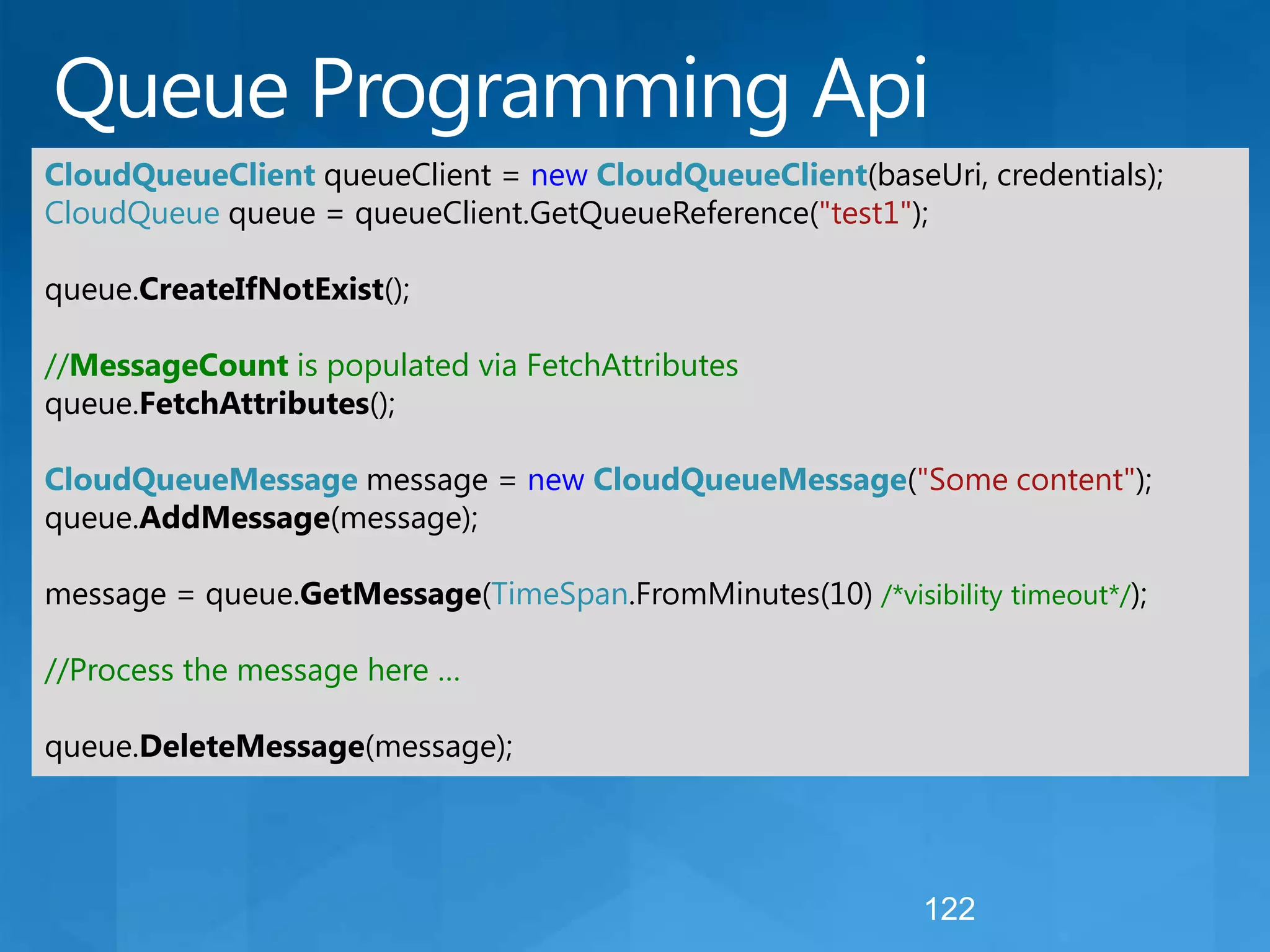 Queue Programming Api

CloudQueueClient queueClient = new CloudQueueClient(baseUri, credentials);
CloudQueue queue = queueClient.GetQueueReference("test1");

queue.CreateIfNotExist();

//MessageCount is populated via FetchAttributes
queue.FetchAttributes();

CloudQueueMessage message = new CloudQueueMessage("Some content");
queue.AddMessage(message);

message = queue.GetMessage(TimeSpan.FromMinutes(10) /*visibility timeout*/);

//Process the message here ...

queue.DeleteMessage(message);

122